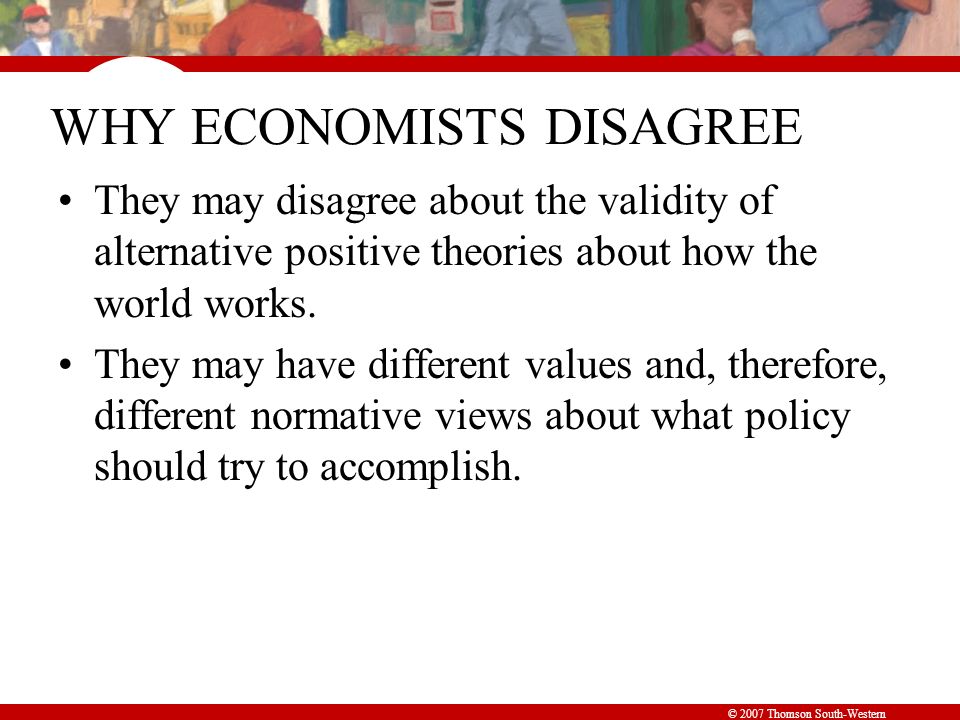 WHY ECONOMISTS DISAGREE

• They may disagree about the validity of alternative positive theories about how the world works.

• They may have different values and, therefore, different normative views about what policy should try to accomplish.

© 2007 Thomson South-Western